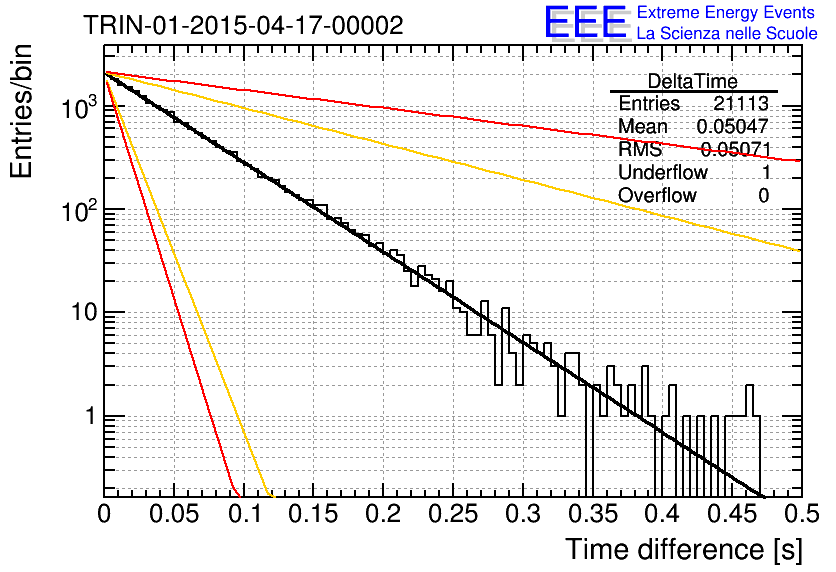 TRIN-01-2015-04-17-00002

EEE Extreme Energy Events
La Scienza nelle Scuole

| DeltaTime | |
|---|---|
| Entries | 21113 |
| Mean | 0.05047 |
| RMS | 0.05071 |
| Underflow | 1 |
| Overflow | 0 |

Entries/bin

$10^3$
$10^2$
10
1

0
0.05
0.1
0.15
0.2
0.25
0.3
0.35
0.4
0.45
0.5

Time difference [s]